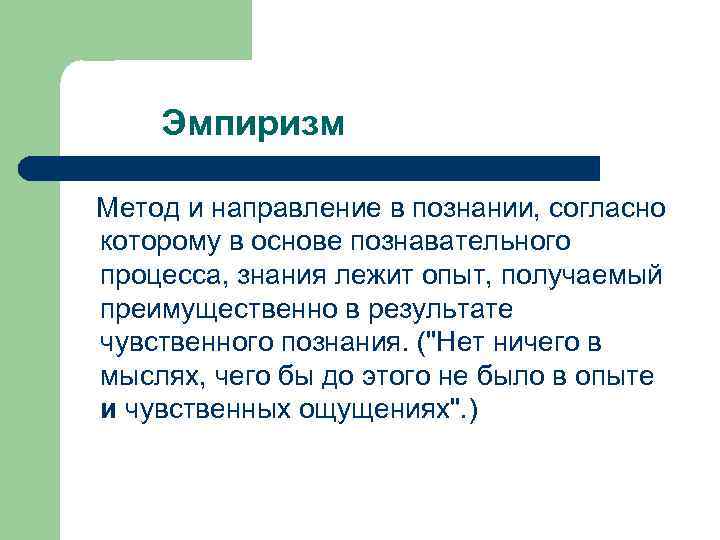 Эмпиризм

Метод и направление в познании, согласно которому в основе познавательного процесса, знания лежит опыт, получаемый преимущественно в результате чувственного познания. ("Нет ничего в мыслях, чего бы до этого не было в опыте и чувственных ощущениях".)